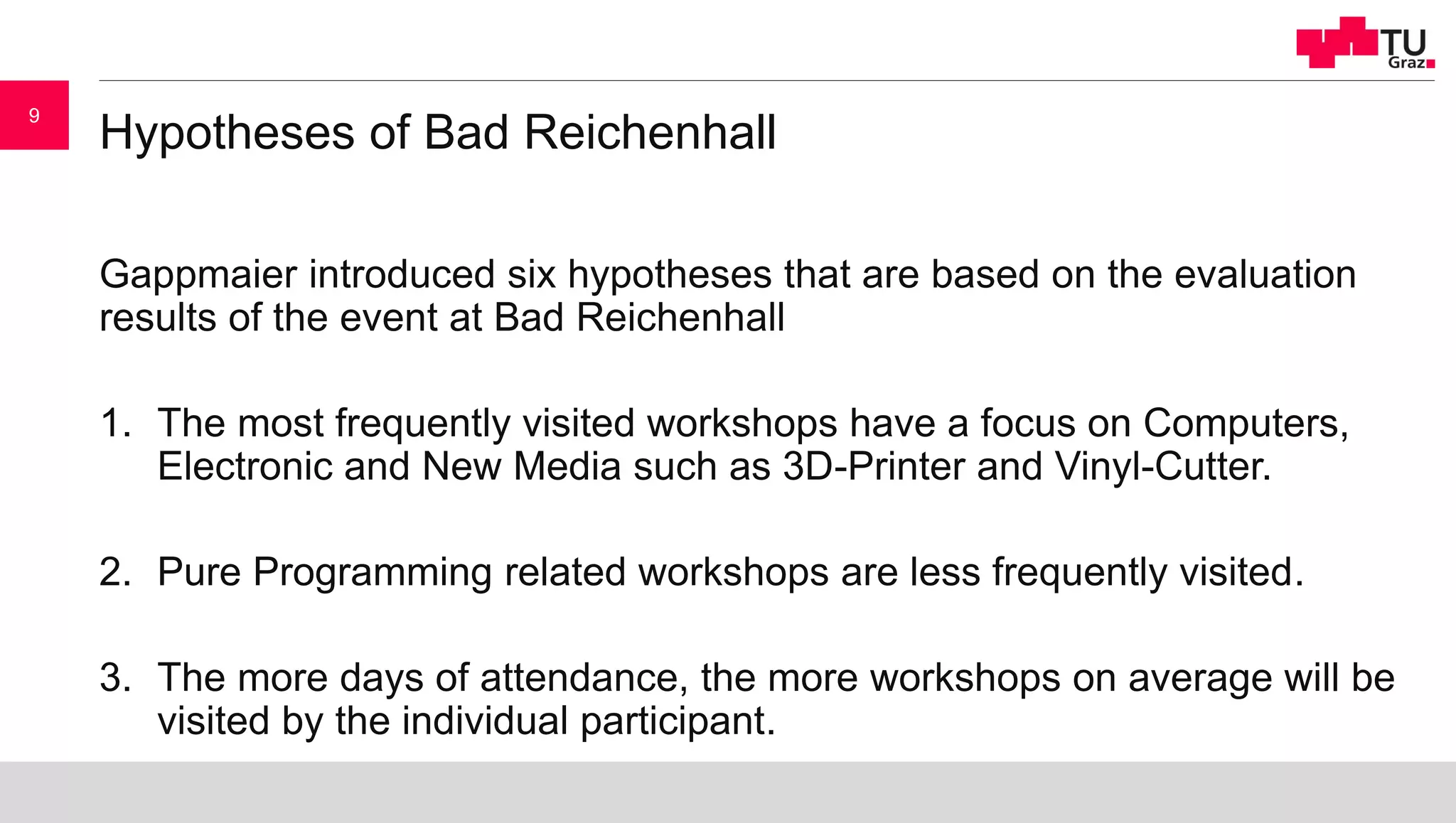 TU Graz

9

Hypotheses of Bad Reichenhall

Gappmaier introduced six hypotheses that are based on the evaluation results of the event at Bad Reichenhall

1. The most frequently visited workshops have a focus on Computers, Electronic and New Media such as 3D-Printer and Vinyl-Cutter.

2. Pure Programming related workshops are less frequently visited.

3. The more days of attendance, the more workshops on average will be visited by the individual participant.